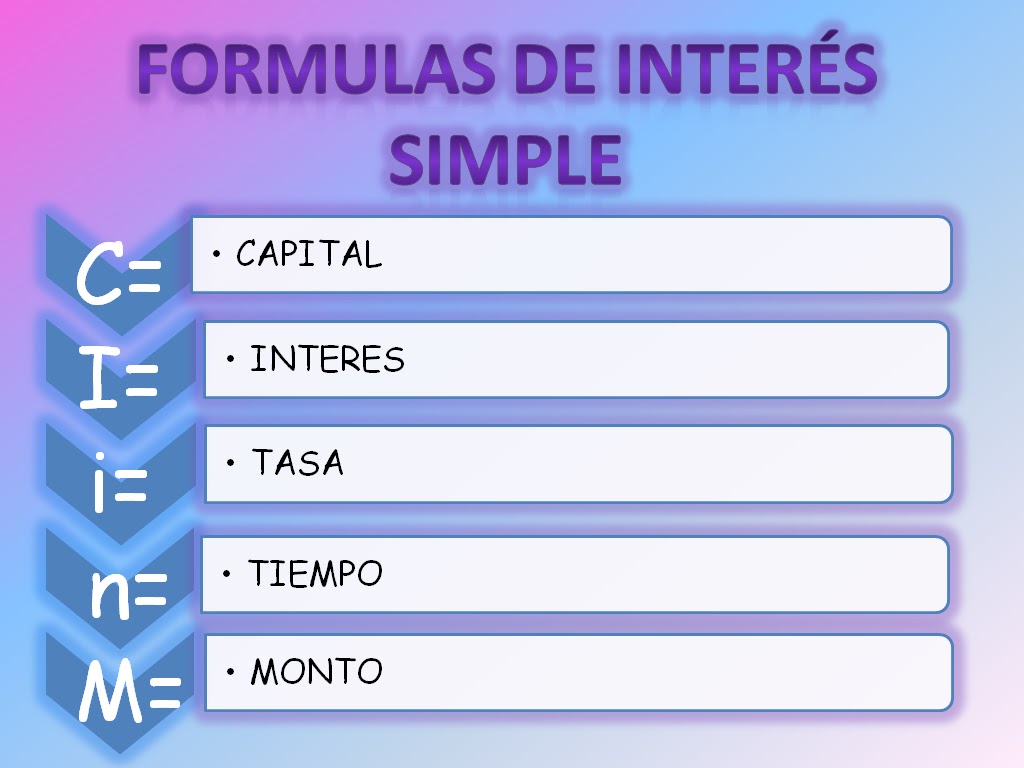 FORMULAS DE INTERÉS SIMPLE

C=
• CAPITAL

I=
• INTERES

i=
• TASA

n=
• TIEMPO

M=
• MONTO